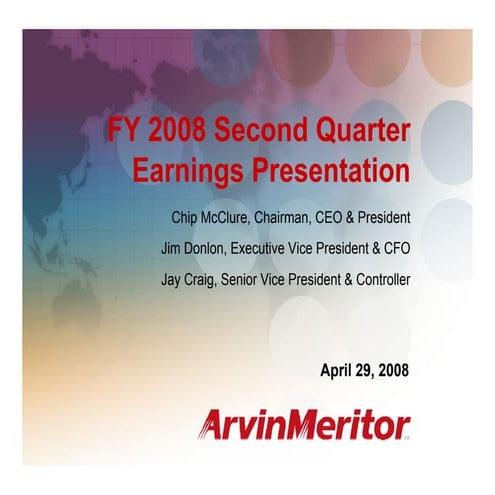 FY 2008 Second Quarter Earnings Presentation

Chip McClure, Chairman, CEO & President

Jim Donlon, Executive Vice President & CFO

Jay Craig, Senior Vice President & Controller

April 29, 2008

ArvinMeritor